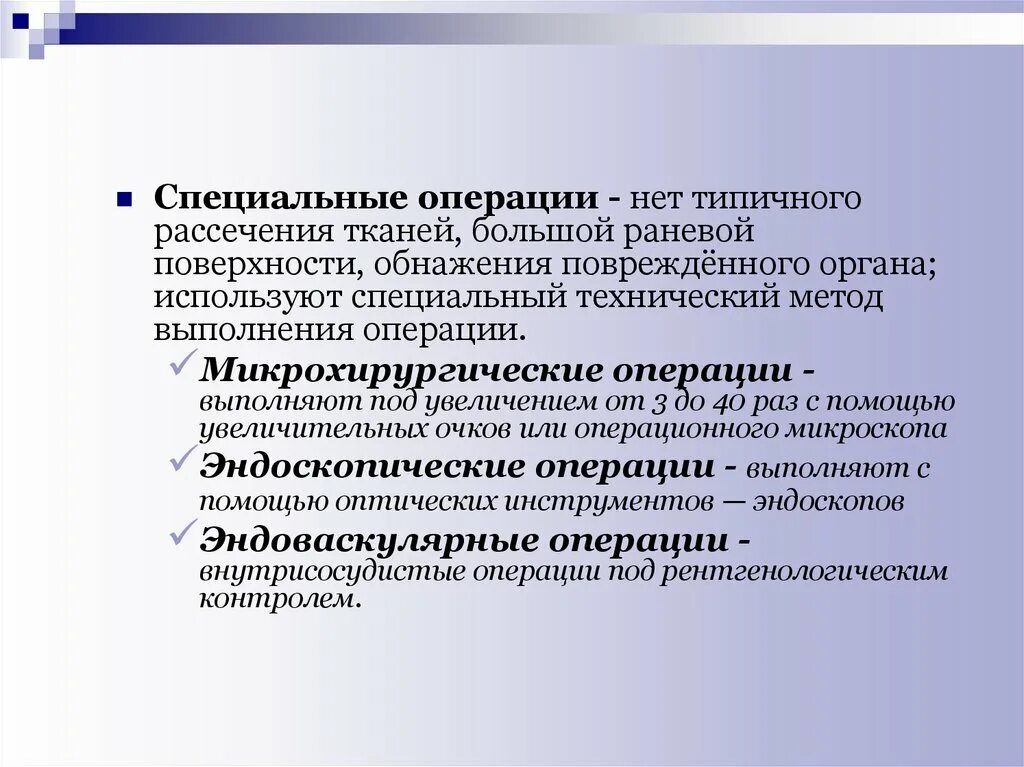 Специальные операции - нет типичного рассечения тканей, большой раневой поверхности, обнажения повреждённого органа; используют специальный технический метод выполнения операции.

Микрохирургические операции - выполняют под увеличением от 3 до 40 раз с помощью увеличительных очков или операционного микроскопа

Эндоскопические операции - выполняют с помощью оптических инструментов — эндоскопов

Эндоваскулярные операции - внутрисосудистые операции под рентгенологическим контролем.